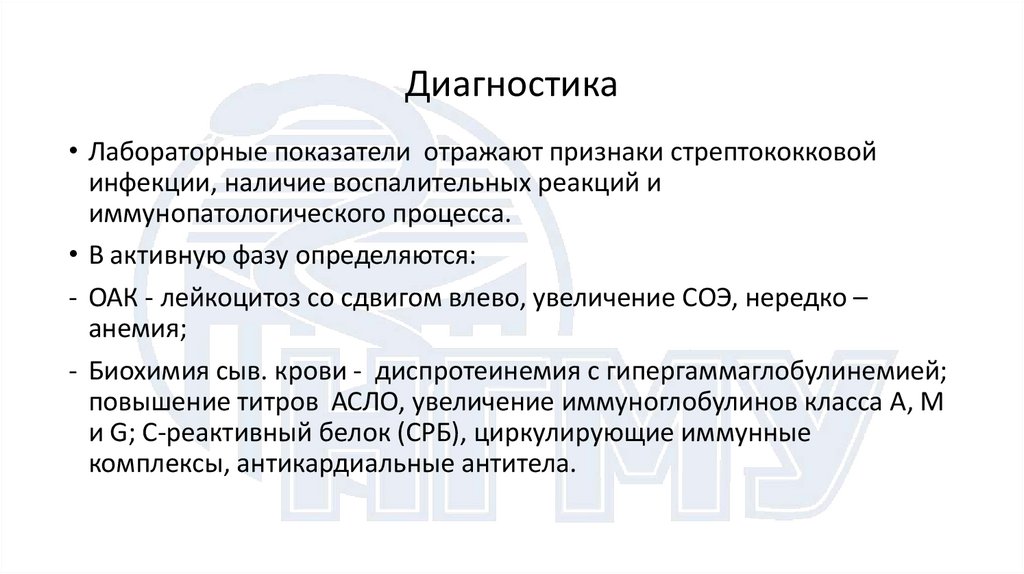 Диагностика

• Лабораторные показатели отражают признаки стрептококковой инфекции, наличие воспалительных реакций и иммунопатологического процесса.

• В активную фазу определяются:

- ОАК - лейкоцитоз со сдвигом влево, увеличение СОЭ, нередко – анемия;

- Биохимия сыв. крови - диспротеинемия с гипергаммаглобулинемией; повышение титров АСЛО, увеличение иммуноглобулинов класса А, М и G; С-реактивный белок (СРБ), циркулирующие иммунные комплексы, антикардиальные антитела.

НГМУ